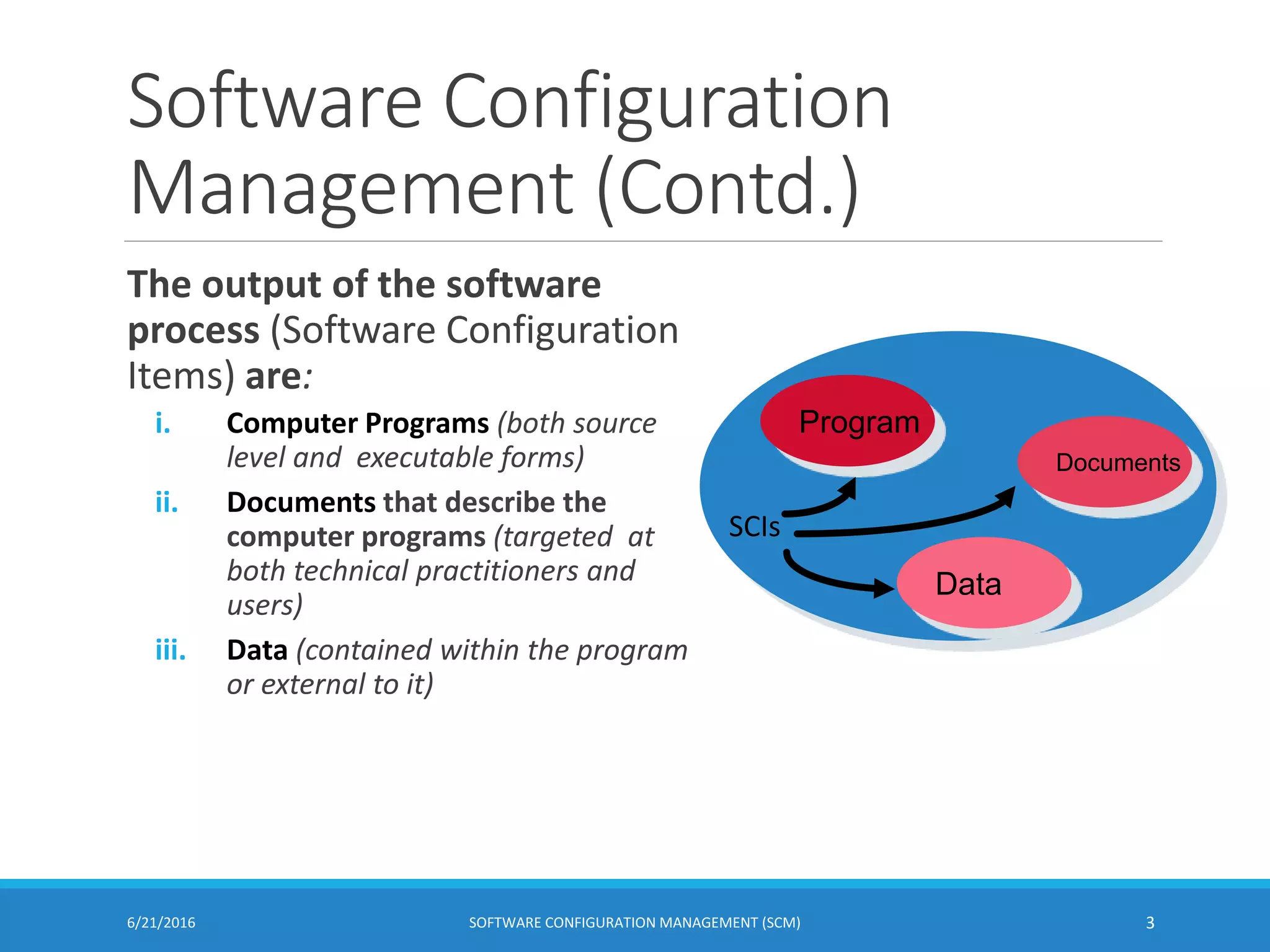 Software Configuration Management (Contd.)

The output of the software process (Software Configuration Items) are:

i. Computer Programs (both source level and executable forms)

ii. Documents that describe the computer programs (targeted at both technical practitioners and users)

iii. Data (contained within the program or external to it)

Program

Documents

SCIs

Data

6/21/2016

SOFTWARE CONFIGURATION MANAGEMENT (SCM)

3